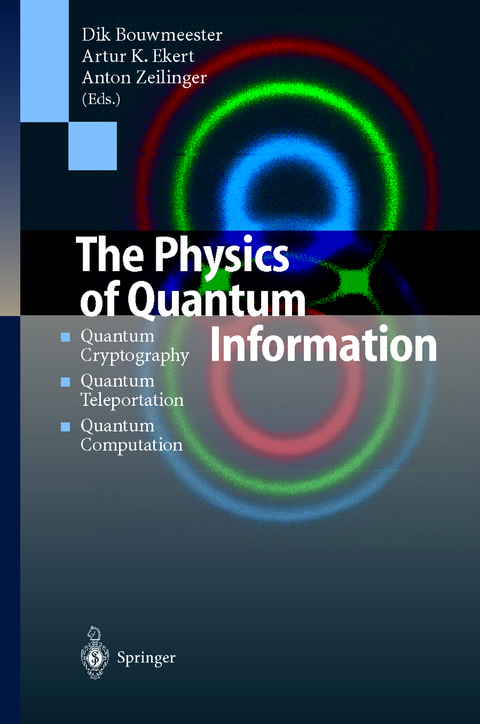 Dik Bouwmeester
Artur K. Ekert
Anton Zeilinger
(Eds.)

The Physics of Quantum Information

Quantum Cryptography
Quantum Teleportation
Quantum Computation

Springer